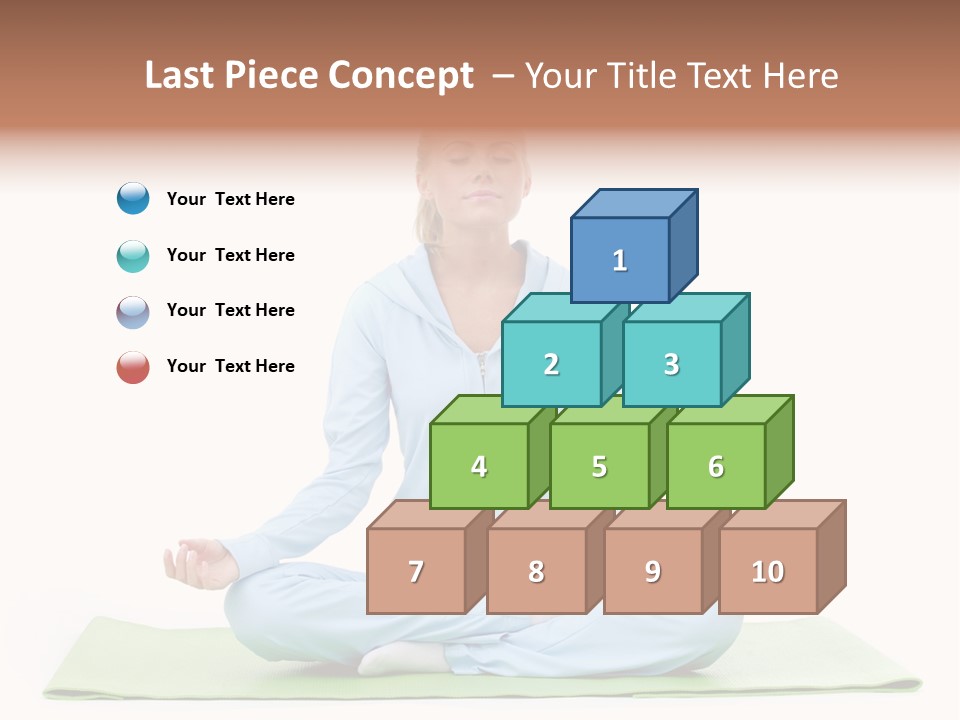 Last Piece Concept – Your Title Text Here

Your Text Here

Your Text Here

Your Text Here

Your Text Here

1

2 3

4 5 6

7 8 9 10